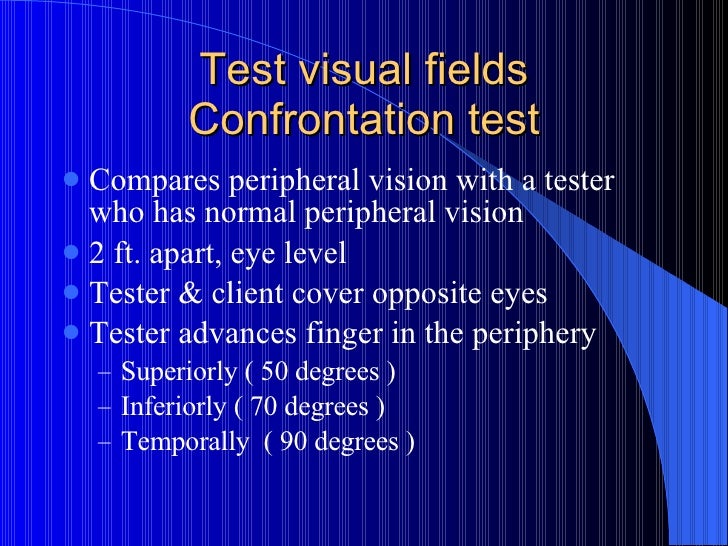 Test visual fields
Confrontation test

- Compares peripheral vision with a tester who has normal peripheral vision
- 2 ft. apart, eye level
- Tester & client cover opposite eyes
- Tester advances finger in the periphery
  – Superiorly ( 50 degrees )
  – Inferiorly ( 70 degrees )
  – Temporally ( 90 degrees )